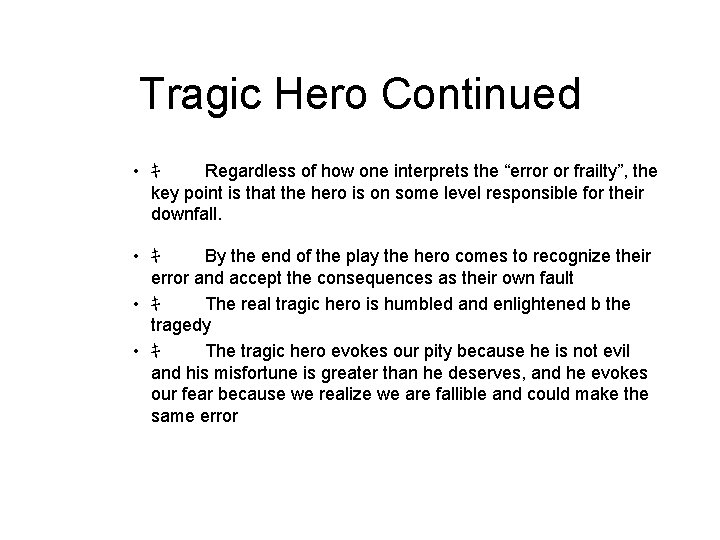 Tragic Hero Continued

• ‡ Regardless of how one interprets the “error or frailty”, the key point is that the hero is on some level responsible for their downfall.

• ‡ By the end of the play the hero comes to recognize their error and accept the consequences as their own fault

• ‡ The real tragic hero is humbled and enlightened b the tragedy

• ‡ The tragic hero evokes our pity because he is not evil and his misfortune is greater than he deserves, and he evokes our fear because we realize we are fallible and could make the same error